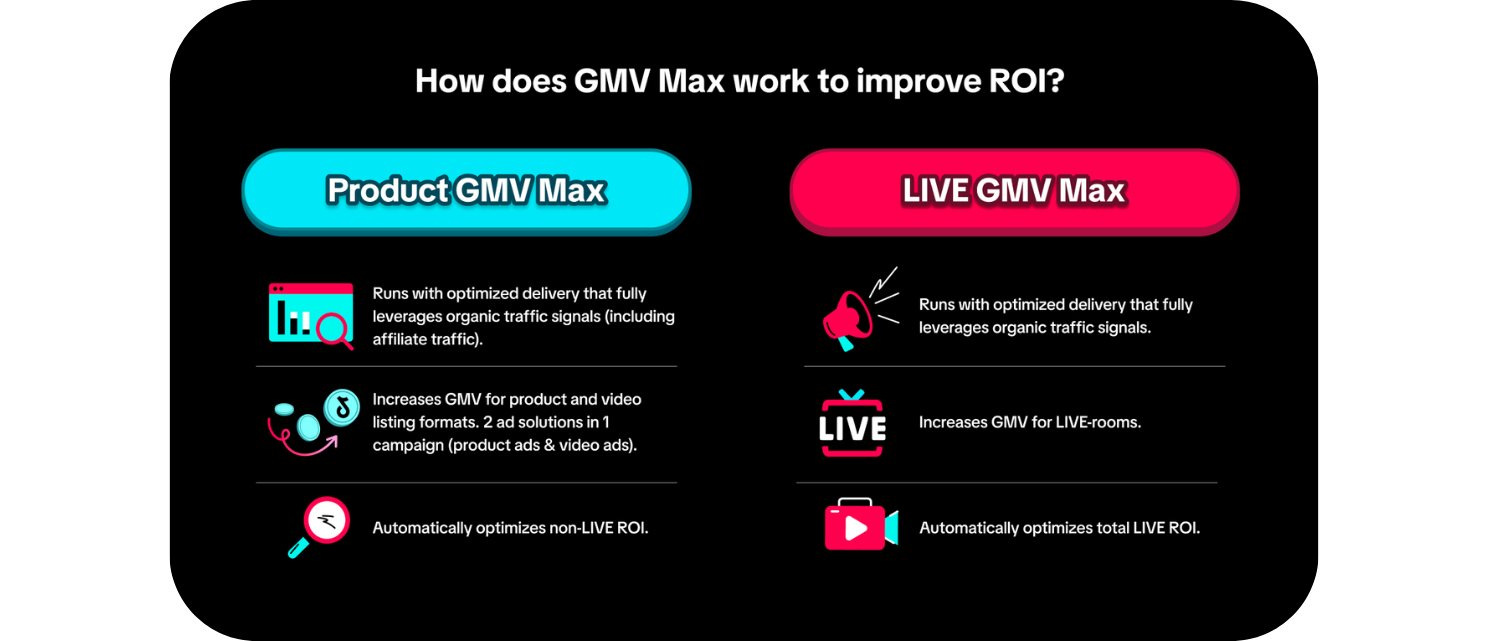 How does GMV Max work to improve ROI?

Product GMV Max

Runs with optimized delivery that fully leverages organic traffic signals (including affiliate traffic).

Increases GMV for product and video listing formats. 2 ad solutions in 1 campaign (product ads & video ads).

Automatically optimizes non-LIVE ROI.

LIVE GMV Max

Runs with optimized delivery that fully leverages organic traffic signals.

LIVE

Increases GMV for LIVE-rooms.

Automatically optimizes total LIVE ROI.